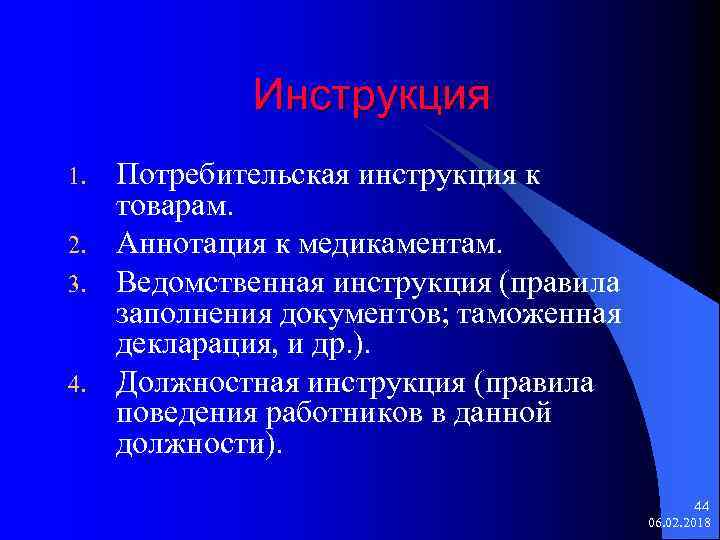 Инструкция

1. Потребительская инструкция к товарам.
2. Аннотация к медикаментам.
3. Ведомственная инструкция (правила заполнения документов; таможенная декларация, и др.).
4. Должностная инструкция (правила поведения работников в данной должности).

44
06.02.2018